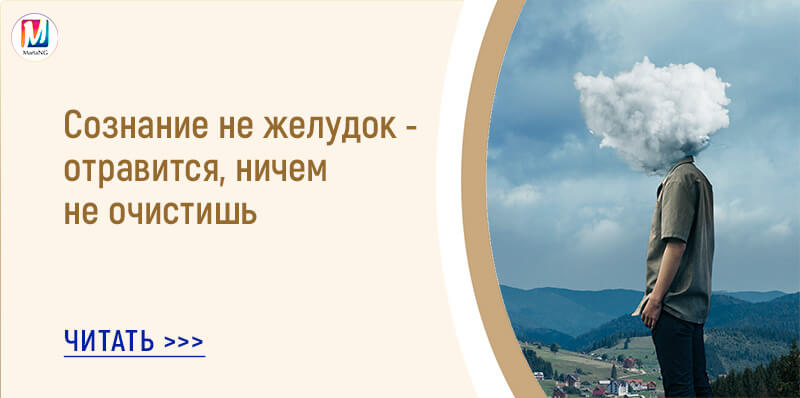 MartaNG

Сознание не желудок - отравится, ничем не очистишь

ЧИТАТЬ >>>